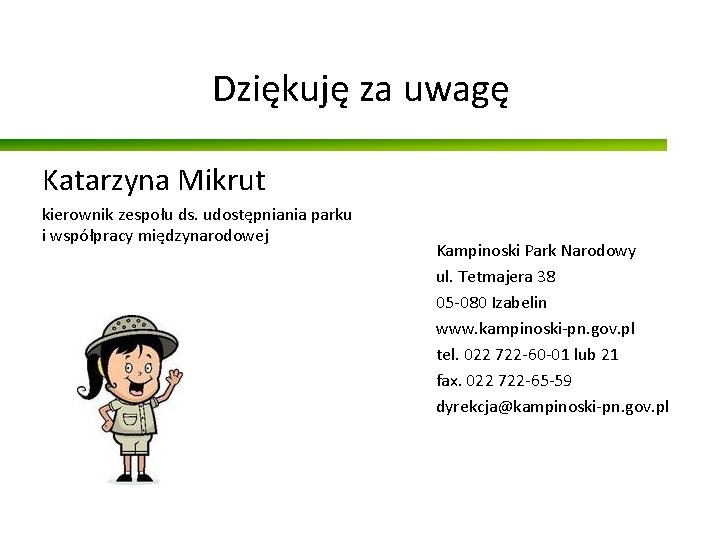 Dziękuję za uwagę

Katarzyna Mikrut

kierownik zespołu ds. udostępniania parku i współpracy międzynarodowej

Kampinoski Park Narodowy
ul. Tetmajera 38
05-080 Izabelin
www.kampinoski-pn.gov.pl
tel. 022 722-60-01 lub 21
fax. 022 722-65-59
dyrekcja@kampinoski-pn.gov.pl